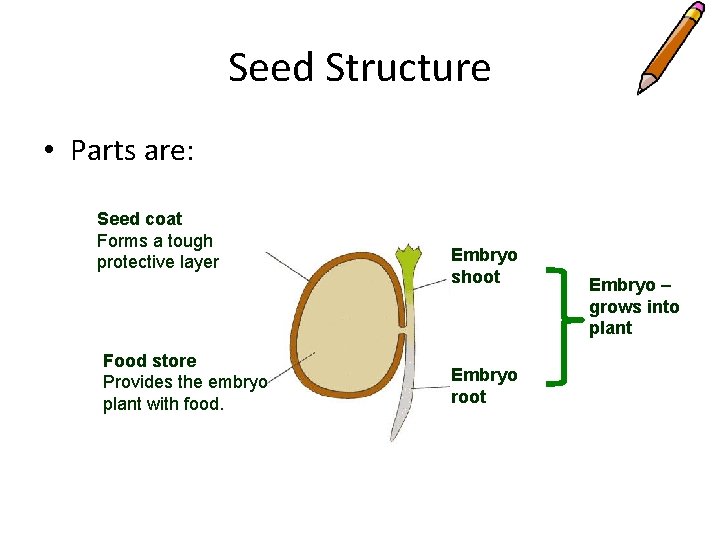 Seed Structure

• Parts are:

Seed coat
Forms a tough protective layer

Food store
Provides the embryo plant with food.

Embryo shoot

Embryo root

Embryo – grows into plant